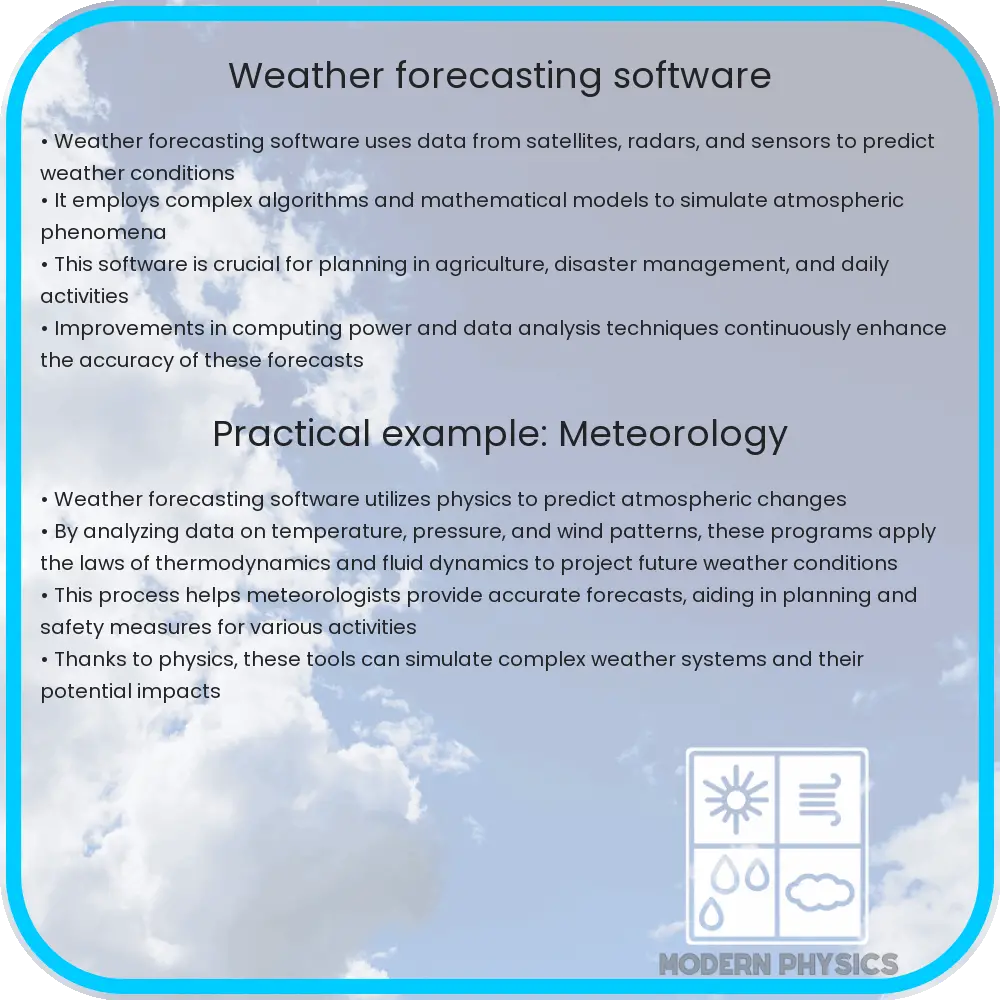 Weather forecasting software

• Weather forecasting software uses data from satellites, radars, and sensors to predict weather conditions
• It employs complex algorithms and mathematical models to simulate atmospheric phenomena
• This software is crucial for planning in agriculture, disaster management, and daily activities
• Improvements in computing power and data analysis techniques continuously enhance the accuracy of these forecasts

Practical example: Meteorology

• Weather forecasting software utilizes physics to predict atmospheric changes
• By analyzing data on temperature, pressure, and wind patterns, these programs apply the laws of thermodynamics and fluid dynamics to project future weather conditions
• This process helps meteorologists provide accurate forecasts, aiding in planning and safety measures for various activities
• Thanks to physics, these tools can simulate complex weather systems and their potential impacts

MODERN PHYSICS